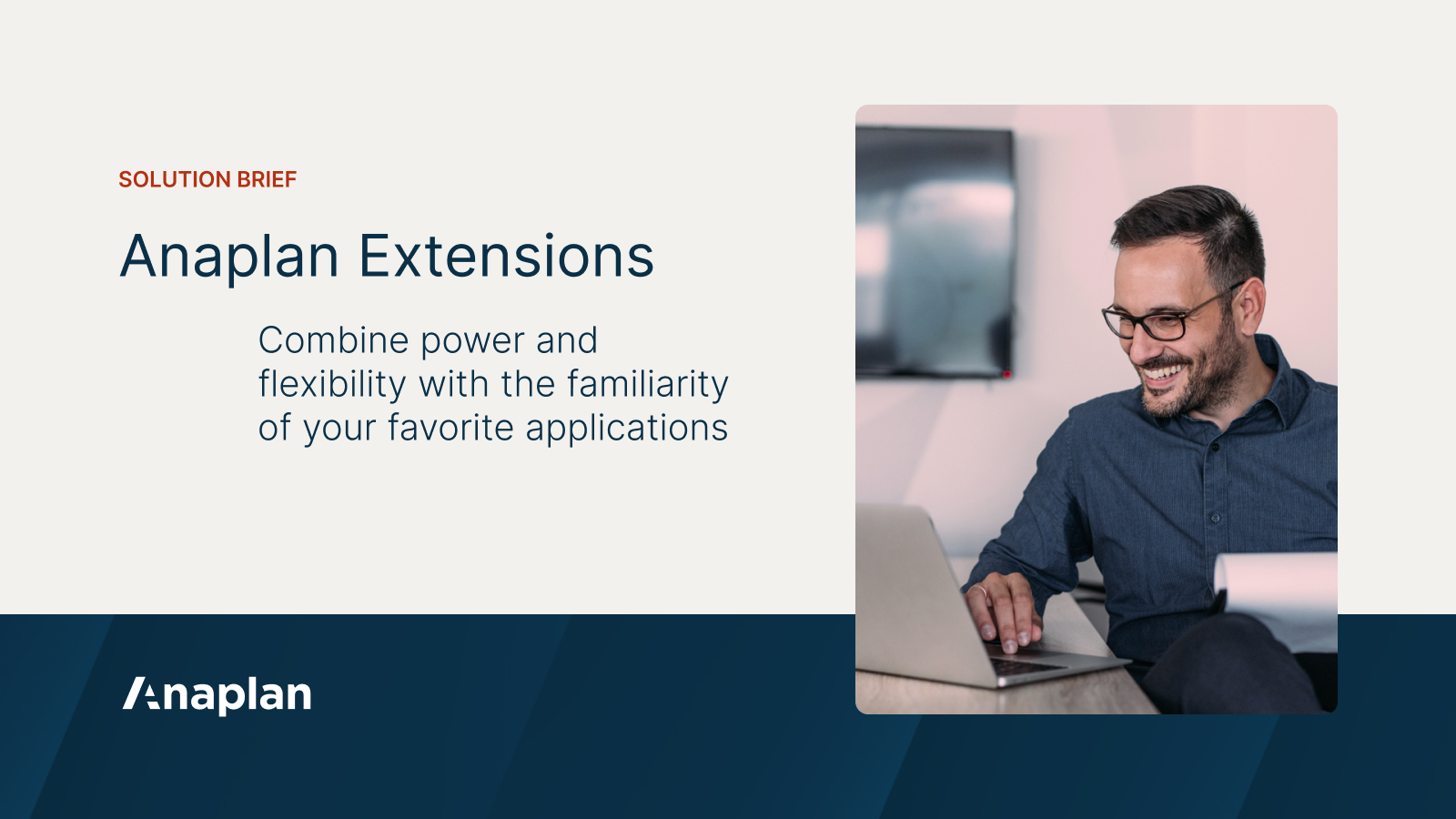 SOLUTION BRIEF

Anaplan Extensions

Combine power and flexibility with the familiarity of your favorite applications

Anaplan